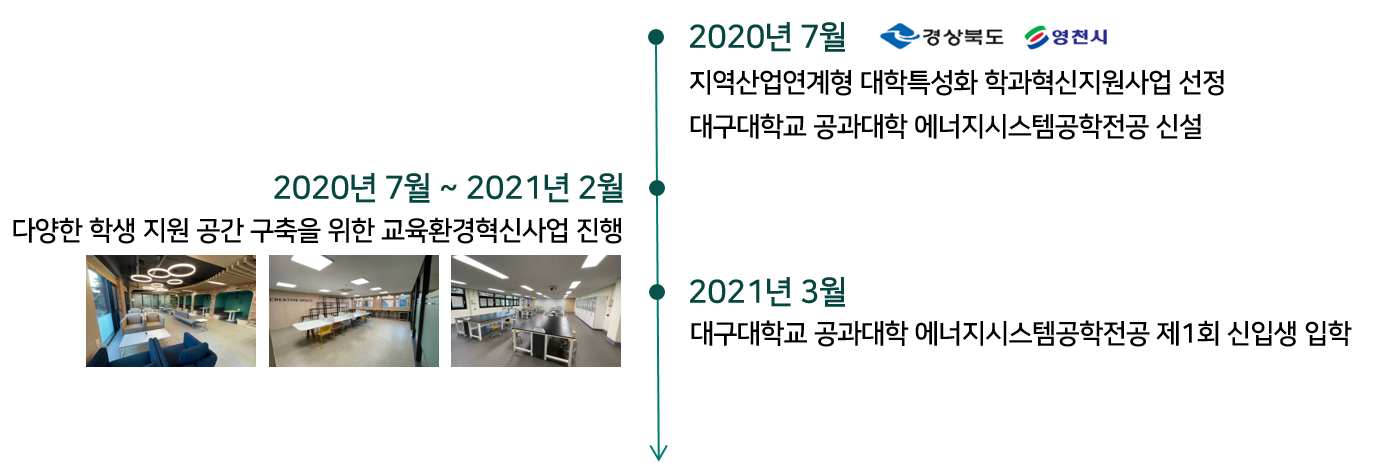 2020년 7월 경상북도 영천시

지역산업연계형 대학특성화 학과혁신지원사업 선정

대구대학교 공과대학 에너지시스템공학전공 신설

2020년 7월 ~ 2021년 2월

다양한 학생 지원 공간 구축을 위한 교육환경혁신사업 진행

CREATIVE SPACE

2021년 3월

대구대학교 공과대학 에너지시스템공학전공 제1회 신입생 입학